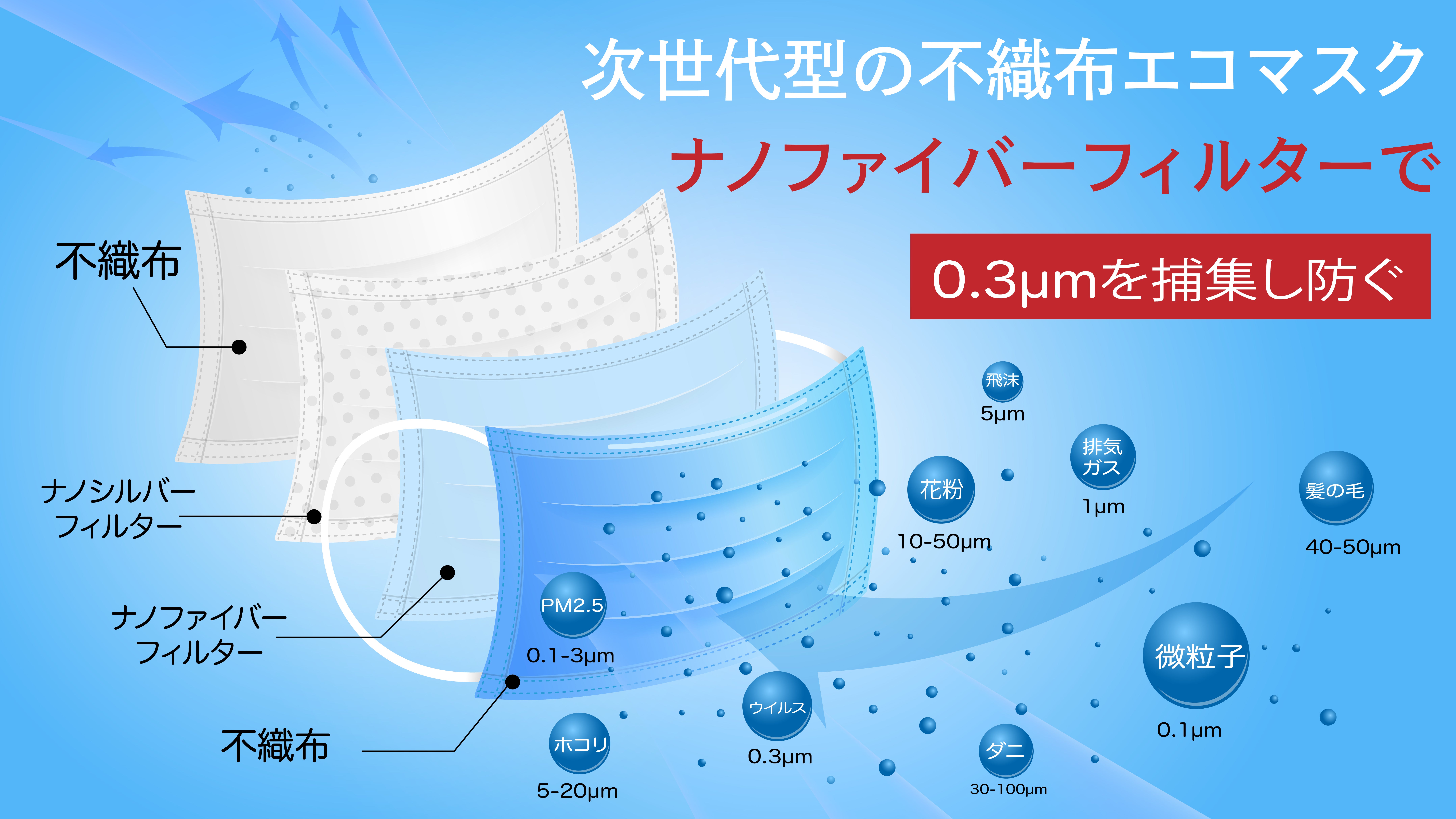 次世代型の不織布エコマスク

ナノファイバーフィルターで

0.3μmを捕集し防ぐ

不織布

ナノシルバーフィルター

ナノファイバーフィルター

不織布

飛沫
5μm

排気ガス
1μm

花粉
10-50μm

髪の毛
40-50μm

PM2.5
0.1-3μm

微粒子
0.1μm

ウイルス
0.3μm

ホコリ
5-20μm

ダニ
30-100μm